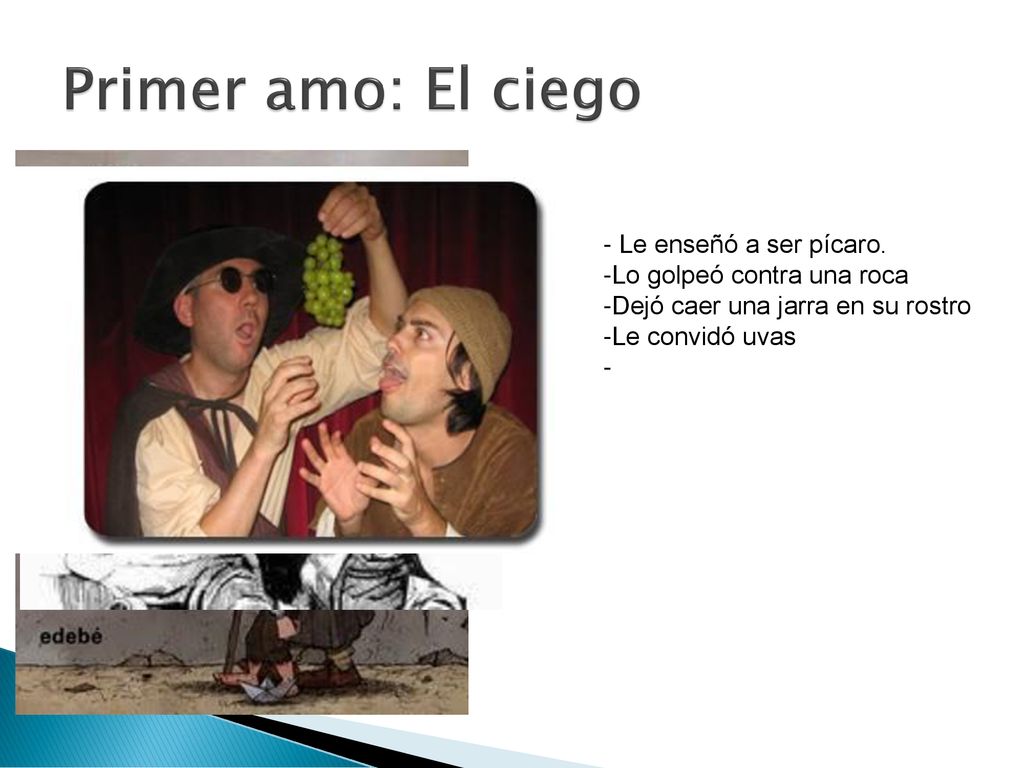 Primer amo: El ciego

- Le enseñó a ser pícaro.
-Lo golpeó contra una roca
-Dejó caer una jarra en su rostro
-Le convidó uvas
-

edebé